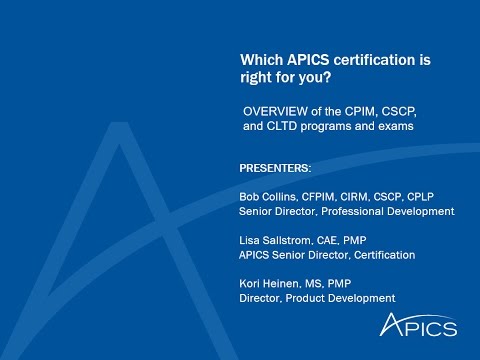 Which APICS certification is right for you?

OVERVIEW of the CPIM, CSCP, and CLTD programs and exams

PRESENTERS:

Bob Collins, CFPIM, CIRM, CSCP, CPLP
Senior Director, Professional Development

Lisa Sallstrom, CAE, PMP
APICS Senior Director, Certification

Kori Heinen, MS, PMP
Director, Product Development

APICS